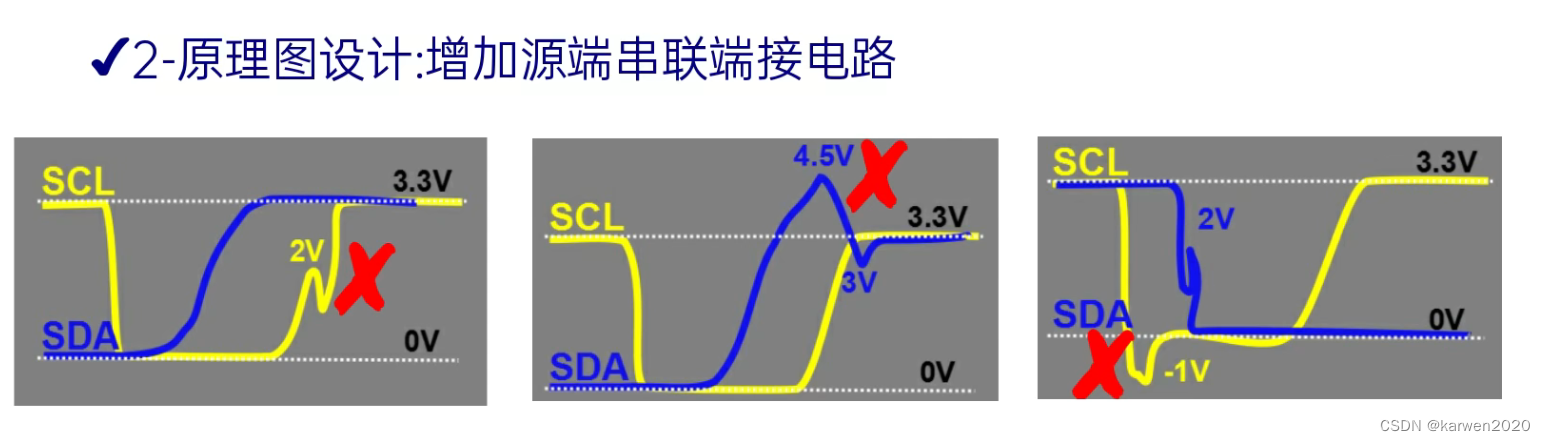 ✔2-原理图设计:增加源端串联端接电路

SCL
3.3V
2V
SDA
0V

4.5V
SCL
3.3V
3V
SDA
0V

SCL
3.3V
2V
SDA
0V
-1V

CSDN @karwen2020